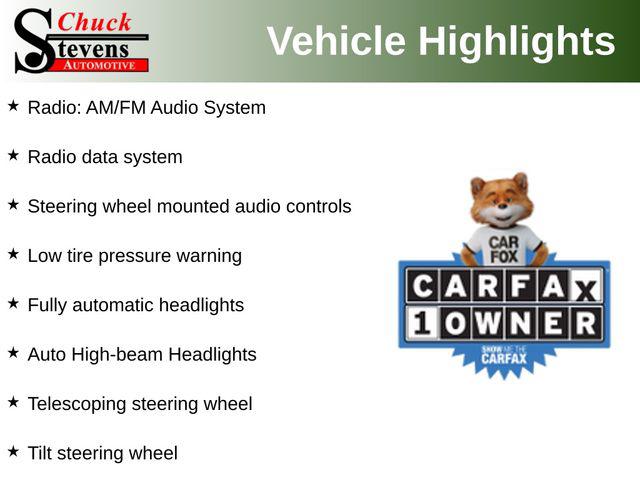 Chuck Stevens AUTOMOTIVE

Vehicle Highlights

★ Radio: AM/FM Audio System

★ Radio data system

★ Steering wheel mounted audio controls

★ Low tire pressure warning

★ Fully automatic headlights

★ Auto High-beam Headlights

★ Telescoping steering wheel

★ Tilt steering wheel

CAR FOX

CARFAX

1 OWNER

SHOW ME THE CARFAX